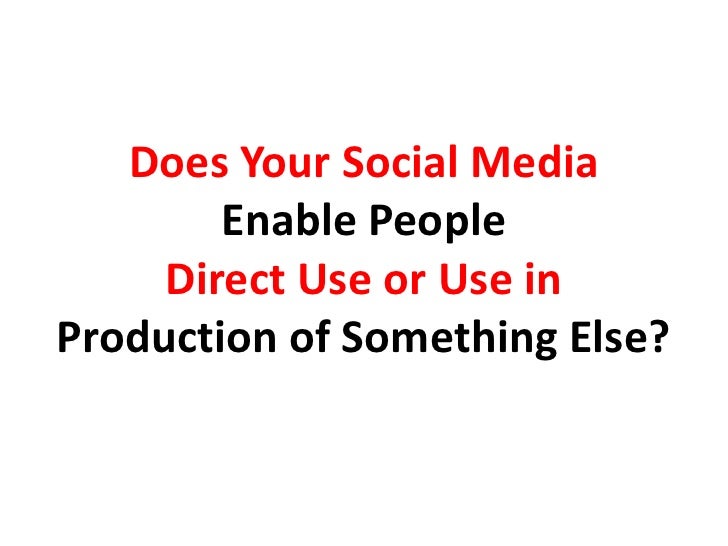 Does Your Social Media Enable People Direct Use or Use in Production of Something Else?